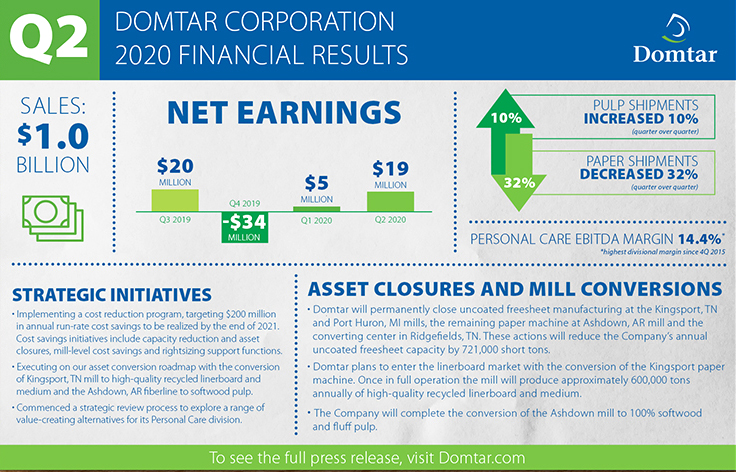 Q2

DOMTAR CORPORATION
2020 FINANCIAL RESULTS

Domtar

SALES:
$1.0
BILLION

NET EARNINGS

$20
MILLION
Q3 2019

Q4 2019
-$34
MILLION

$5
MILLION
Q1 2020

$19
MILLION
Q2 2020

10%

32%

PULP SHIPMENTS
INCREASED 10%
(quarter over quarter)

PAPER SHIPMENTS
DECREASED 32%
(quarter over quarter)

PERSONAL CARE EBITDA MARGIN 14.4%*
*highest divisional margin since 4Q 2015

STRATEGIC INITIATIVES

• Implementing a cost reduction program, targeting $200 million in annual run-rate cost savings to be realized by the end of 2021. Cost savings initiatives include capacity reduction and asset closures, mill-level cost savings and rightsizing support functions.

• Executing on our asset conversion roadmap with the conversion of Kingsport, TN mill to high-quality recycled linerboard and medium and the Ashdown, AR fiberline to softwood pulp.

• Commenced a strategic review process to explore a range of value-creating alternatives for its Personal Care division.

ASSET CLOSURES AND MILL CONVERSIONS

• Domtar will permanently close uncoated freesheet manufacturing at the Kingsport, TN and Port Huron, MI mills, the remaining paper machine at Ashdown, AR mill and the converting center in Ridgefields, TN. These actions will reduce the Company's annual uncoated freesheet capacity by 721,000 short tons.

• Domtar plans to enter the linerboard market with the conversion of the Kingsport paper machine. Once in full operation the mill will produce approximately 600,000 tons annually of high-quality recycled linerboard and medium.

• The Company will complete the conversion of the Ashdown mill to 100% softwood and fluff pulp.

To see the full press release, visit Domtar.com